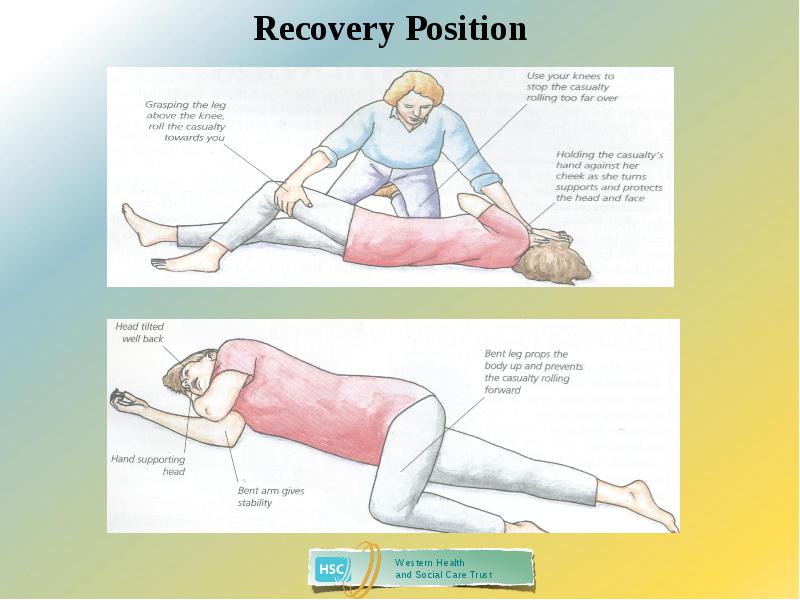 Recovery Position

Grasping the leg above the knee, roll the casualty towards you

Use your knees to stop the casualty rolling too far over

Holding the casualty's hand against her cheek as she turns supports and protects the head and face

Head tilted well back

Bent leg props the body up and prevents the casualty rolling forward

Hand supporting head

Bent arm gives stability

HSC

Western Health and Social Care Trust